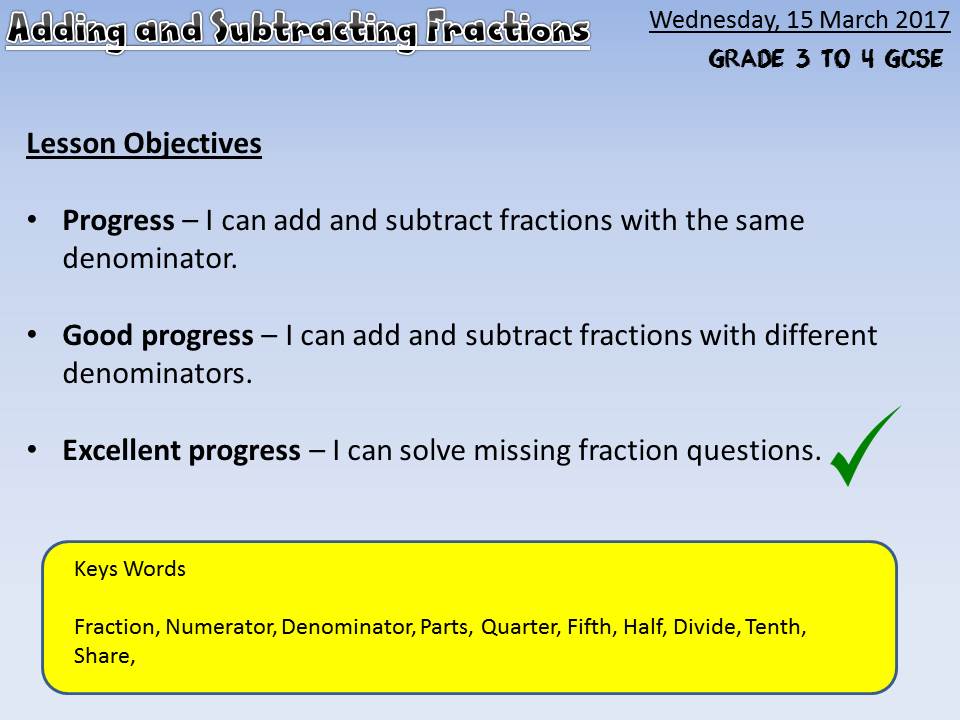 Adding and Subtracting Fractions

Wednesday, 15 March 2017

GRADE 3 TO 4 GCSE

Lesson Objectives

• Progress – I can add and subtract fractions with the same denominator.

• Good progress – I can add and subtract fractions with different denominators.

• Excellent progress – I can solve missing fraction questions.

Keys Words

Fraction, Numerator, Denominator, Parts, Quarter, Fifth, Half, Divide, Tenth, Share,